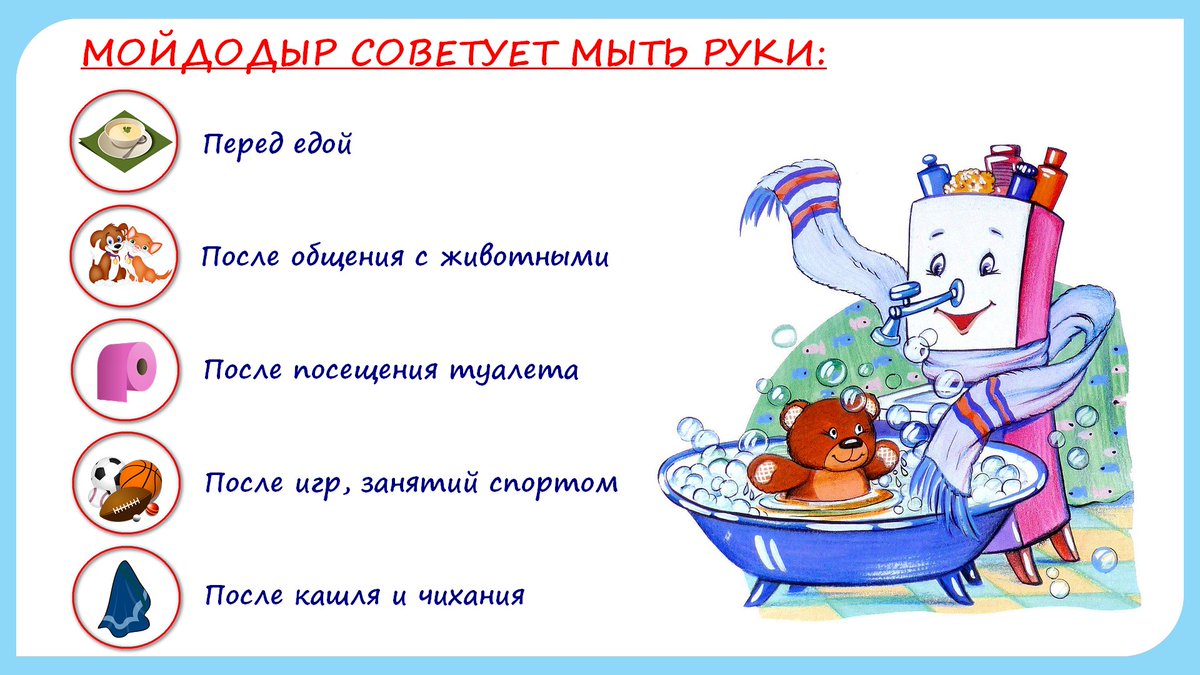 МОЙДОДЫР СОВЕТУЕТ МЫТЬ РУКИ:

Перед едой

После общения с животными

После посещения туалета

После игр, занятий спортом

После кашля и чихания